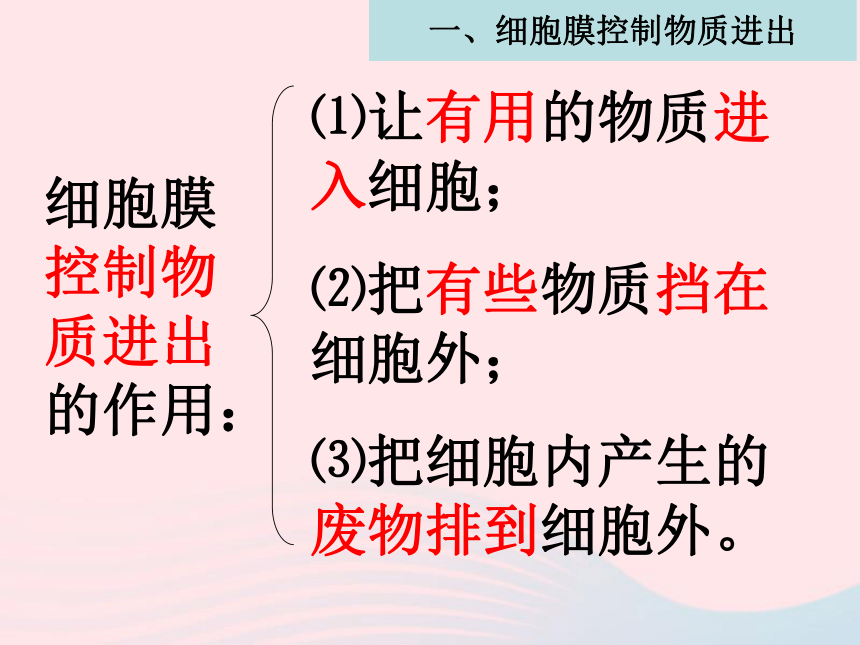 一、细胞膜控制物质进出

细胞膜控制物质进出的作用：

(1)让有用的物质进入细胞；

(2)把有些物质挡在细胞外；

(3)把细胞内产生的废物排到细胞外。